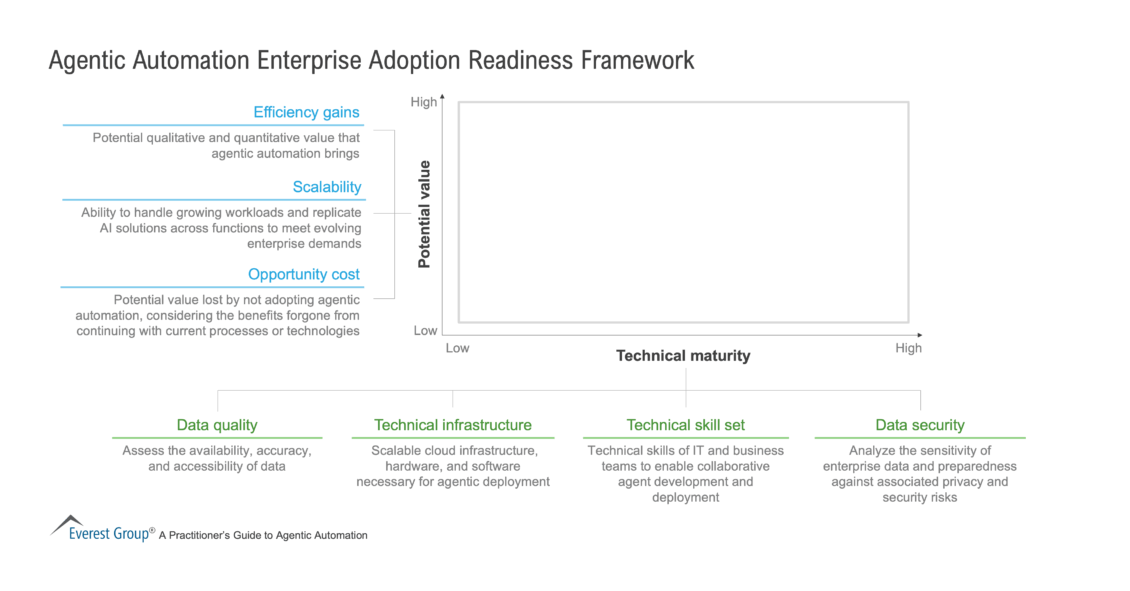 Agentic Automation Enterprise Adoption Readiness Framework

Efficiency gains

Potential qualitative and quantitative value that agentic automation brings

Scalability

Ability to handle growing workloads and replicate AI solutions across functions to meet evolving enterprise demands

Opportunity cost

Potential value lost by not adopting agentic automation, considering the benefits forgone from continuing with current processes or technologies

High

Potential value

Low

Low

Technical maturity

High

Data quality

Assess the availability, accuracy, and accessibility of data

Technical infrastructure

Scalable cloud infrastructure, hardware, and software necessary for agentic deployment

Technical skill set

Technical skills of IT and business teams to enable collaborative agent development and deployment

Data security

Analyze the sensitivity of enterprise data and preparedness against associated privacy and security risks

Everest Group® A Practitioner's Guide to Agentic Automation